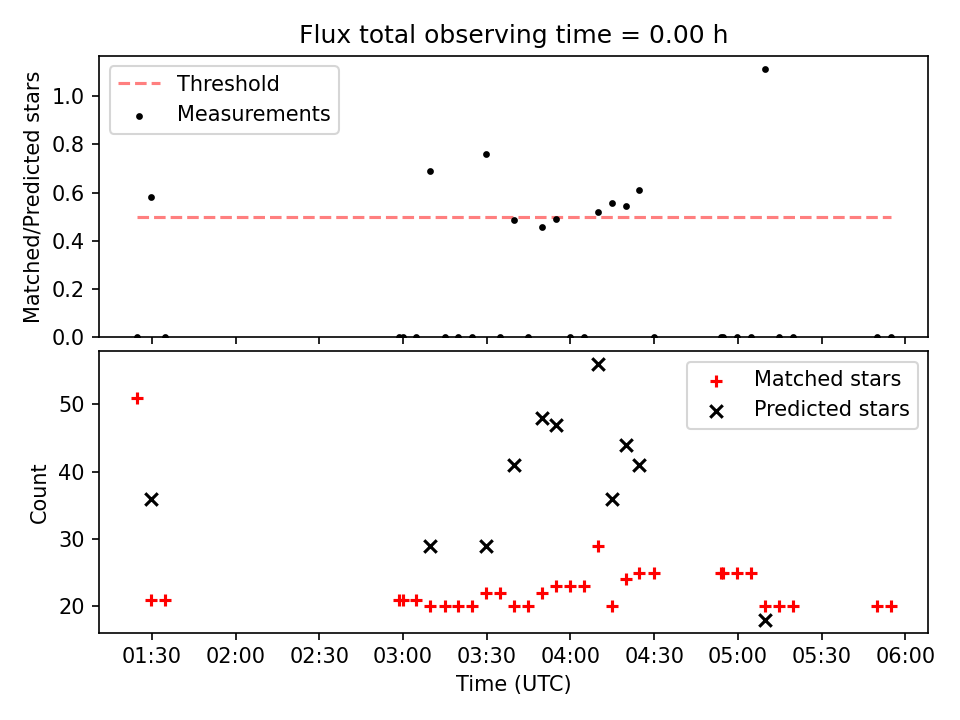 Flux total observing time = 0.00 h

Threshold
Measurements

Matched/Predicted stars

1.0
0.8
0.6
0.4
0.2
0.0

Matched stars
Predicted stars

Count

50
40
30
20

01:30 02:00 02:30 03:00 03:30 04:00 04:30 05:00 05:30 06:00

Time (UTC)